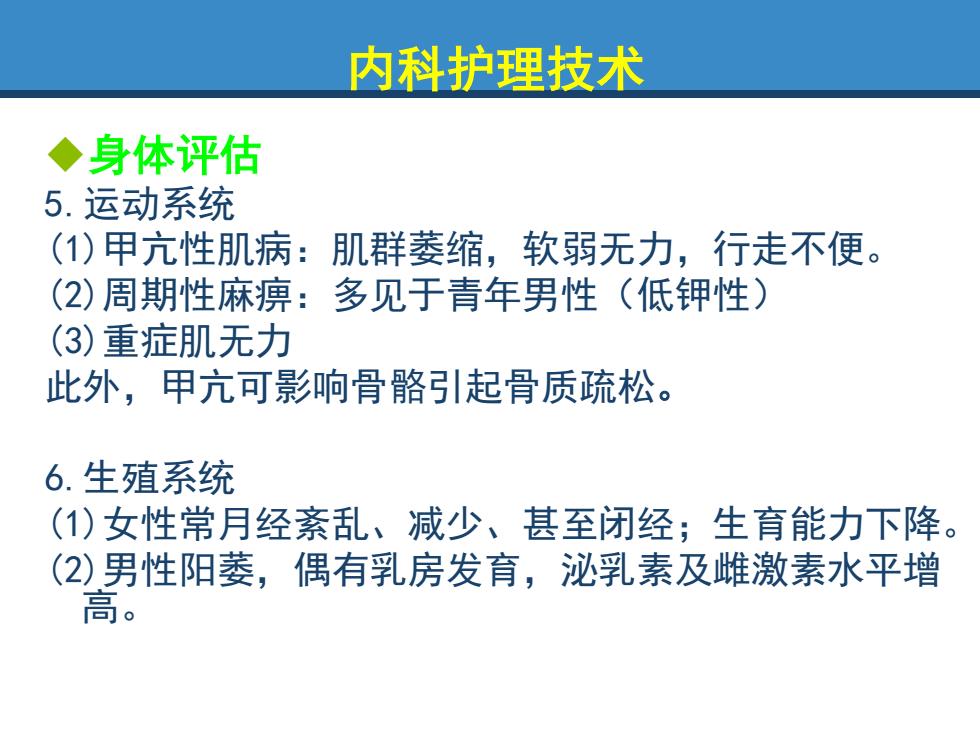 内科护理技术

◆身体评估

5. 运动系统

⑴甲亢性肌病：肌群萎缩，软弱无力，行走不便。

⑵周期性麻痹：多见于青年男性（低钾性）

⑶重症肌无力

此外，甲亢可影响骨骼引起骨质疏松。

6. 生殖系统

⑴女性常月经紊乱、减少、甚至闭经；生育能力下降。

⑵男性阳萎，偶有乳房发育，泌乳素及雌激素水平增高。